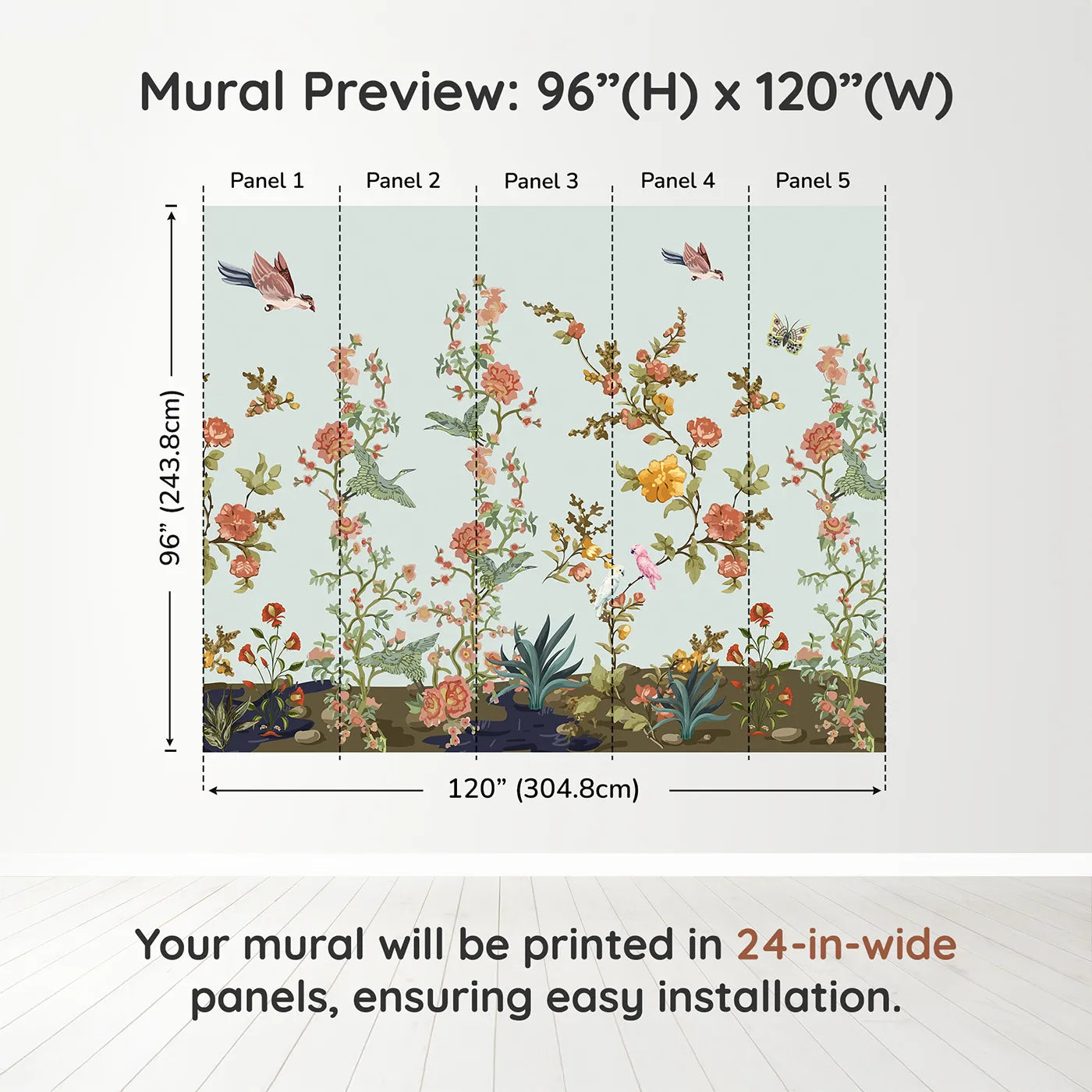 Mural Preview: 96”(H) x 120”(W)

Panel 1
Panel 2
Panel 3
Panel 4
Panel 5

96” (243.8cm)

120” (304.8cm)

Your mural will be printed in 24-in-wide panels, ensuring easy installation.